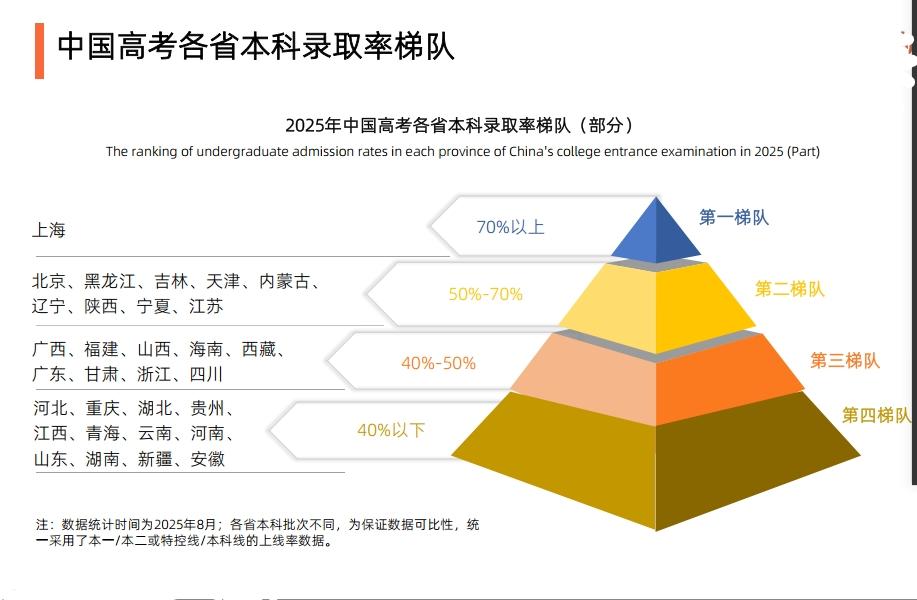 中国高考各省本科录取率梯队

2025年中国高考各省本科录取率梯队（部分）
The ranking of undergraduate admission rates in each province of China's college entrance examination in 2025 (Part)

上海

70%以上

第一梯队

北京、黑龙江、吉林、天津、内蒙古、辽宁、陕西、宁夏、江苏

50%-70%

第二梯队

广西、福建、山西、海南、西藏、广东、甘肃、浙江、四川

40%-50%

第三梯队

河北、重庆、湖北、贵州、江西、青海、云南、河南、山东、湖南、新疆、安徽

40%以下

第四梯队

注：数据统计时间为2025年8月；各省本科批次不同，为保证数据可比性，统一采用了本一/本二或特控线/本科线的上线率数据。